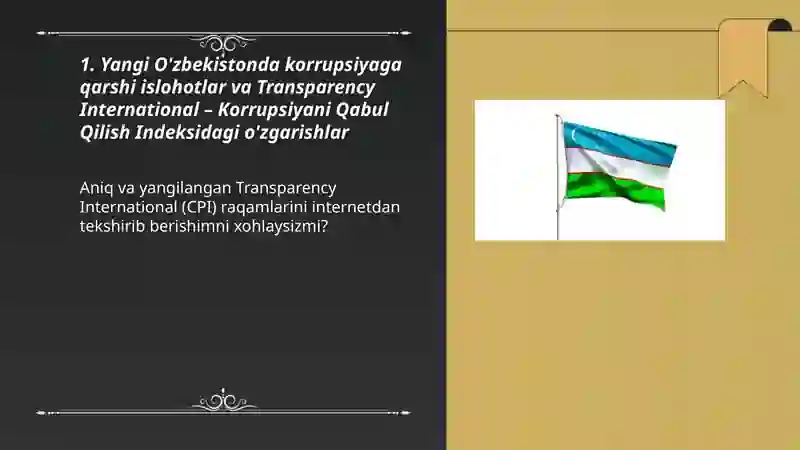 1. Yangi O'zbekistonda korrupsiyaga qarshi islohotlar va Transparency International – Korrupsiyani Qabul Qilish Indeksidagi o'zgarishlar

Aniq va yangilangan Transparency International (CPI) raqamlarini internetdan tekshirib berishimni xohlaysizmi?